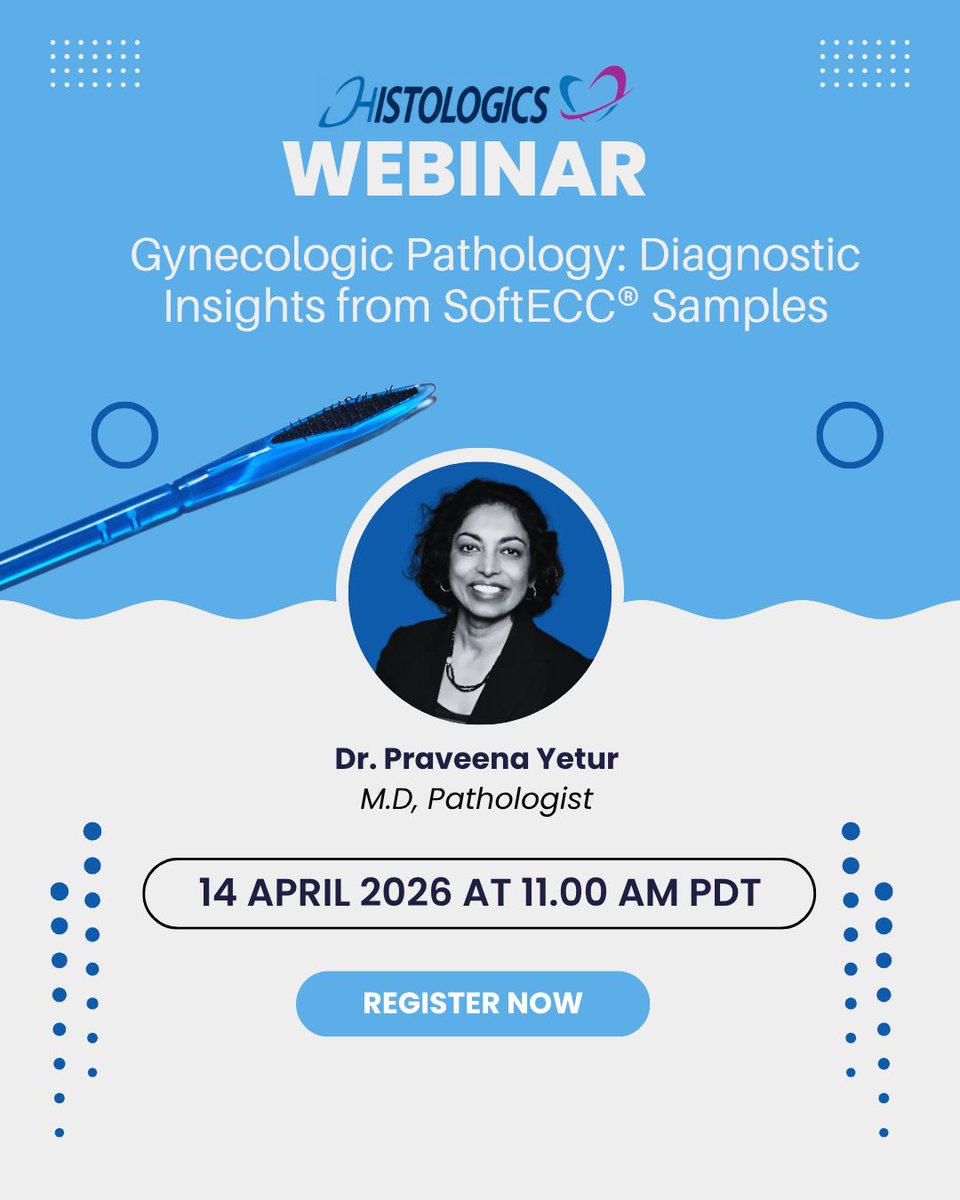 HISTOLOGICS
WEBINAR

Gynecologic Pathology: Diagnostic Insights from SoftECC® Samples

Dr. Praveena Yetur
M.D, Pathologist

14 APRIL 2026 AT 11.00 AM PDT

REGISTER NOW